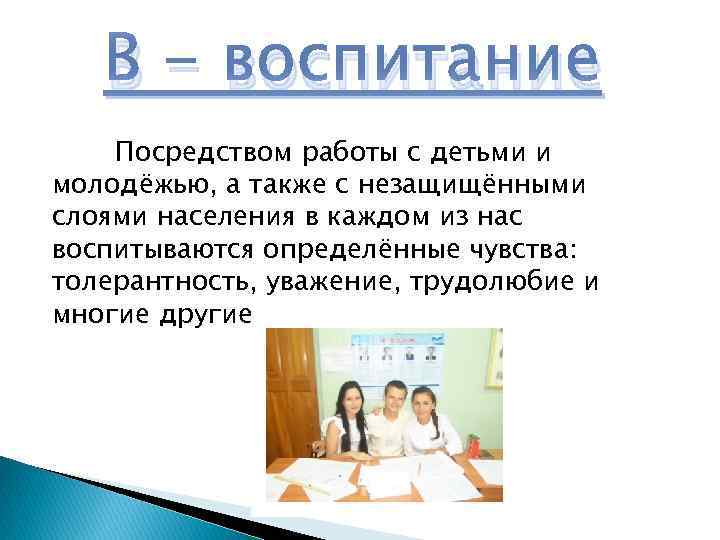 В – воспитание

Посредством работы с детьми и молодёжью, а также с незащищёнными слоями населения в каждом из нас воспитываются определённые чувства: толерантность, уважение, трудолюбие и многие другие